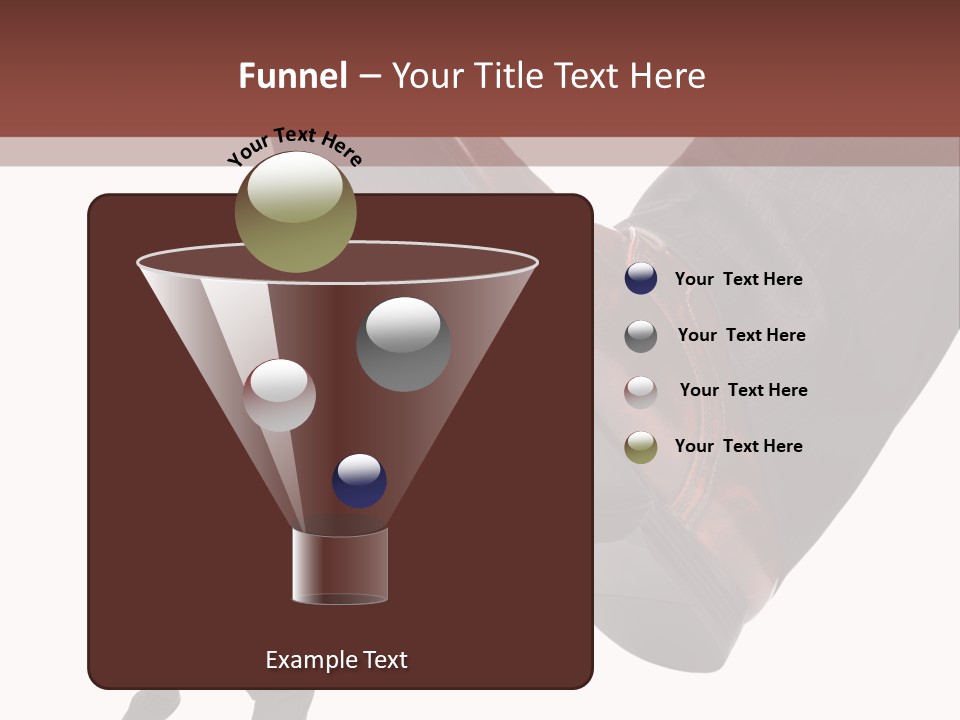 Funnel – Your Title Text Here

Your Text Here

Your Text Here

Your Text Here

Your Text Here

Your Text Here

Example Text